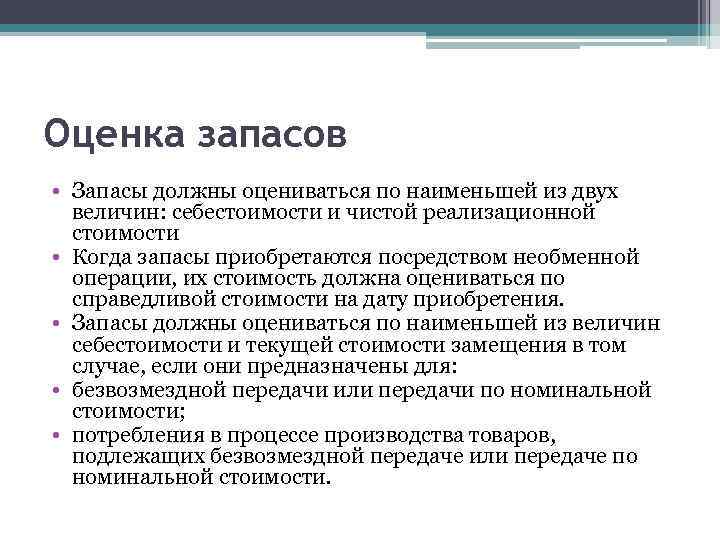 Оценка запасов

• Запасы должны оцениваться по наименьшей из двух величин: себестоимости и чистой реализационной стоимости
• Когда запасы приобретаются посредством необменной операции, их стоимость должна оцениваться по справедливой стоимости на дату приобретения.
• Запасы должны оцениваться по наименьшей из величин себестоимости и текущей стоимости замещения в том случае, если они предназначены для:
• безвозмездной передачи или передачи по номинальной стоимости;
• потребления в процессе производства товаров, подлежащих безвозмездной передаче или передаче по номинальной стоимости.